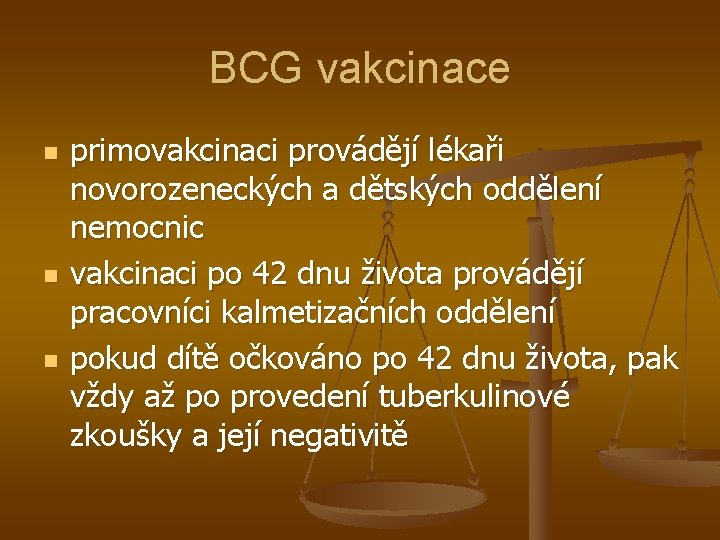 BCG vakcinace

- primovakcinaci provádějí lékaři novorozeneckých a dětských oddělení nemocnic
- vakcinaci po 42 dnu života provádějí pracovníci kalmetizačních oddělení
- pokud dítě očkováno po 42 dnu života, pak vždy až po provedení tuberkulinové zkoušky a její negativitě